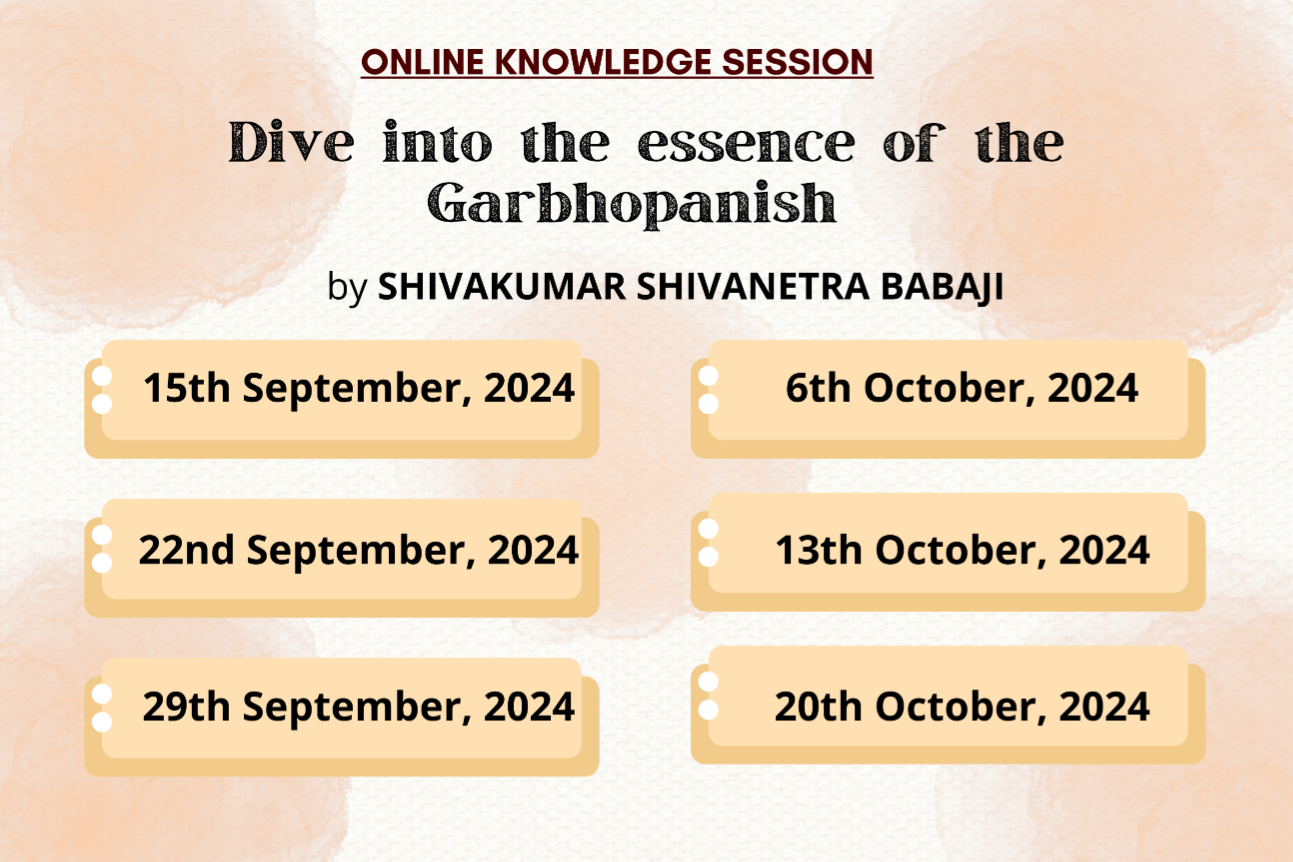 ONLINE KNOWLEDGE SESSION

Dive into the essence of the Garbhopanish

by SHIVAKUMAR SHIVANETRA BABAJI

15th September, 2024

22nd September, 2024

29th September, 2024

6th October, 2024

13th October, 2024

20th October, 2024